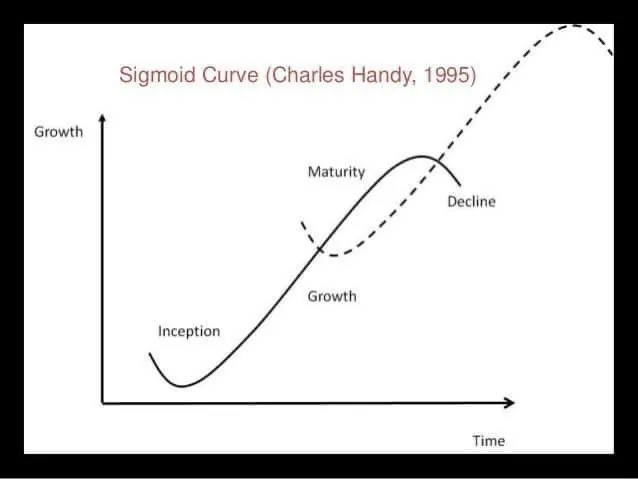 Sigmoid Curve (Charles Handy, 1995)

Growth

Maturity

Decline

Growth

Inception

Time